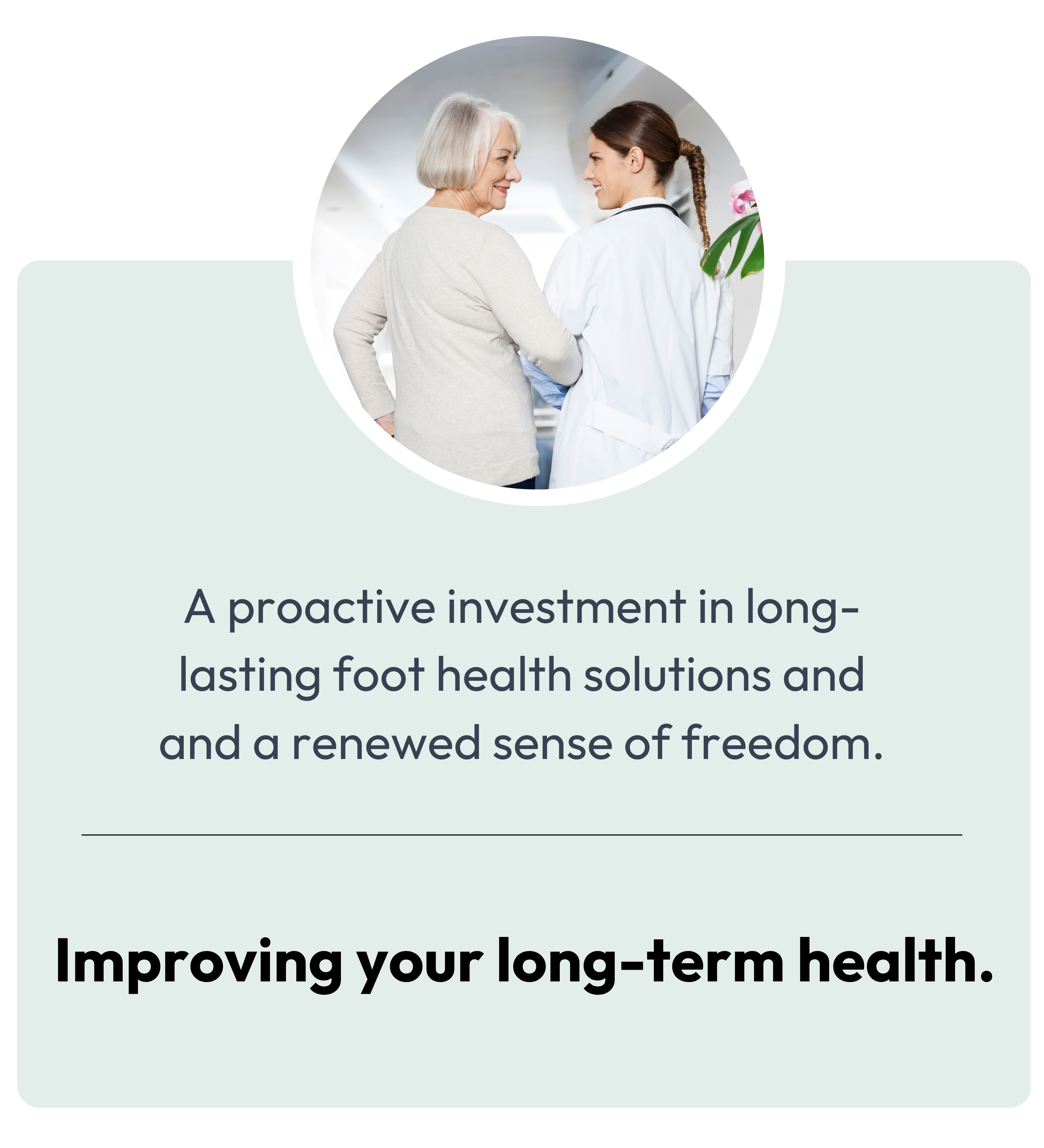 A proactive investment in long-lasting foot health solutions and and a renewed sense of freedom.

Improving your long-term health.